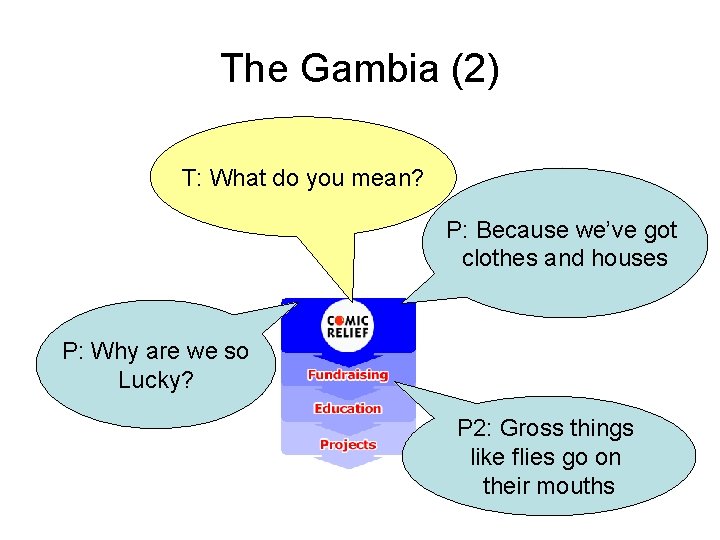 The Gambia (2)

T: What do you mean?

P: Because we've got clothes and houses

P: Why are we so Lucky?

COMIC RELIEF

Fundraising

Education

Projects

P2: Gross things like flies go on their mouths